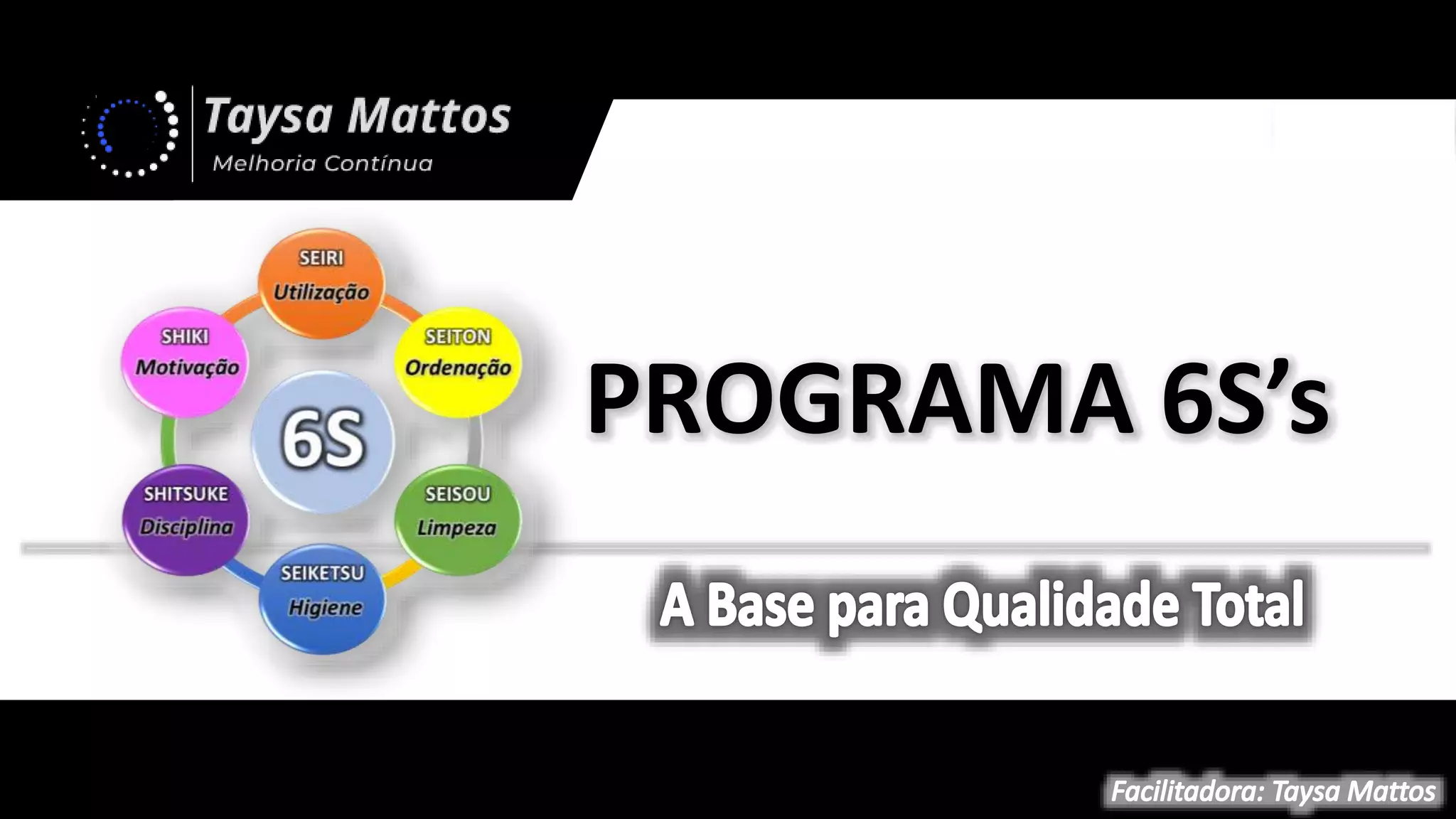 Taysa Mattos
Melhoria Contínua

SEIRI
Utilização

SEITON
Ordenação

SEISOU
Limpeza

SEIKETSU
Higiene

SHITSUKE
Disciplina

SHIKI
Motivação

6S

PROGRAMA 6S's

A Base para Qualidade Total

Facilitadora: Taysa Mattos